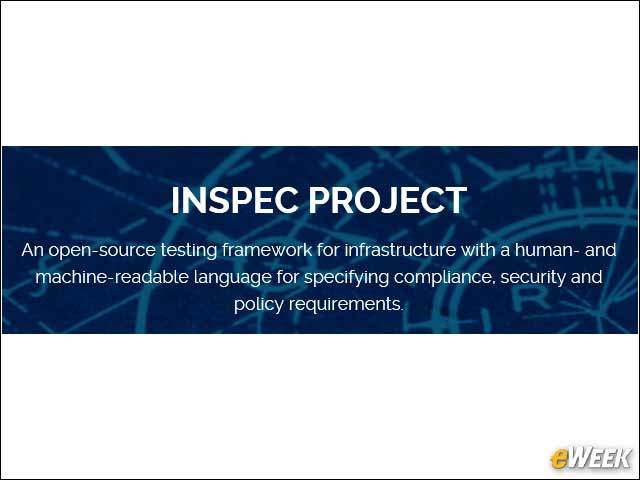 INSPEC PROJECT

An open-source testing framework for infrastructure with a human- and machine-readable language for specifying compliance, security and policy requirements.

eWEEK